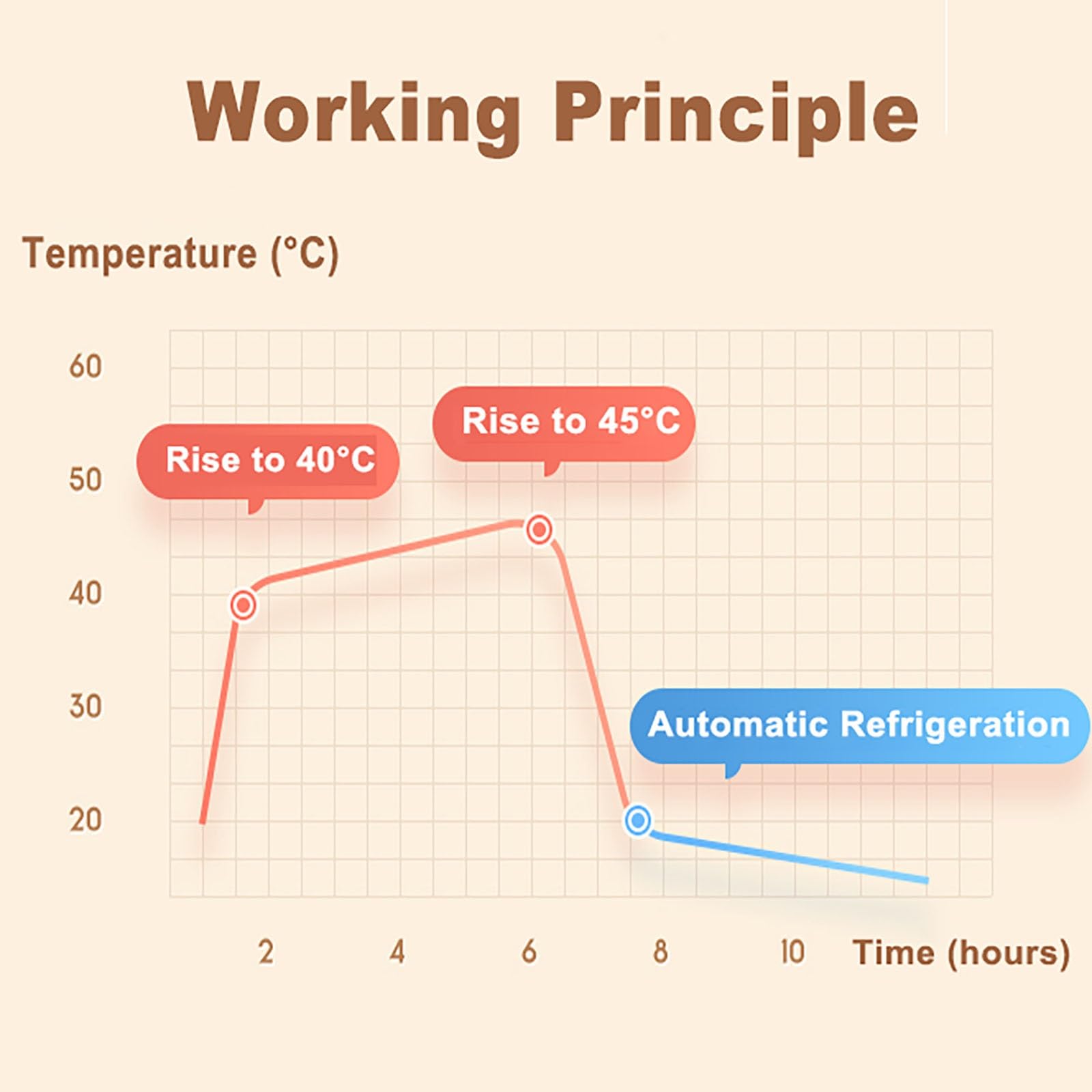 Working Principle

Temperature (°C)

60
50
40
30
20

Rise to 40°C

Rise to 45°C

Automatic Refrigeration

2 4 6 8 10 Time (hours)